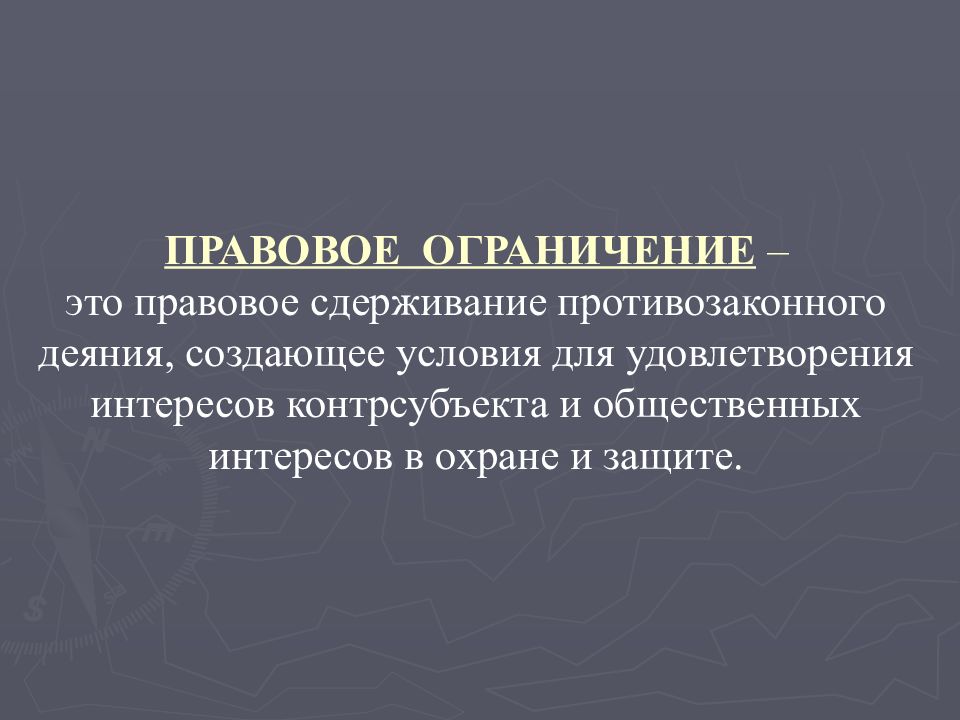 ПРАВОВОЕ ОГРАНИЧЕНИЕ – это правовое сдерживание противозаконного деяния, создающее условия для удовлетворения интересов контрсубъекта и общественных интересов в охране и защите.